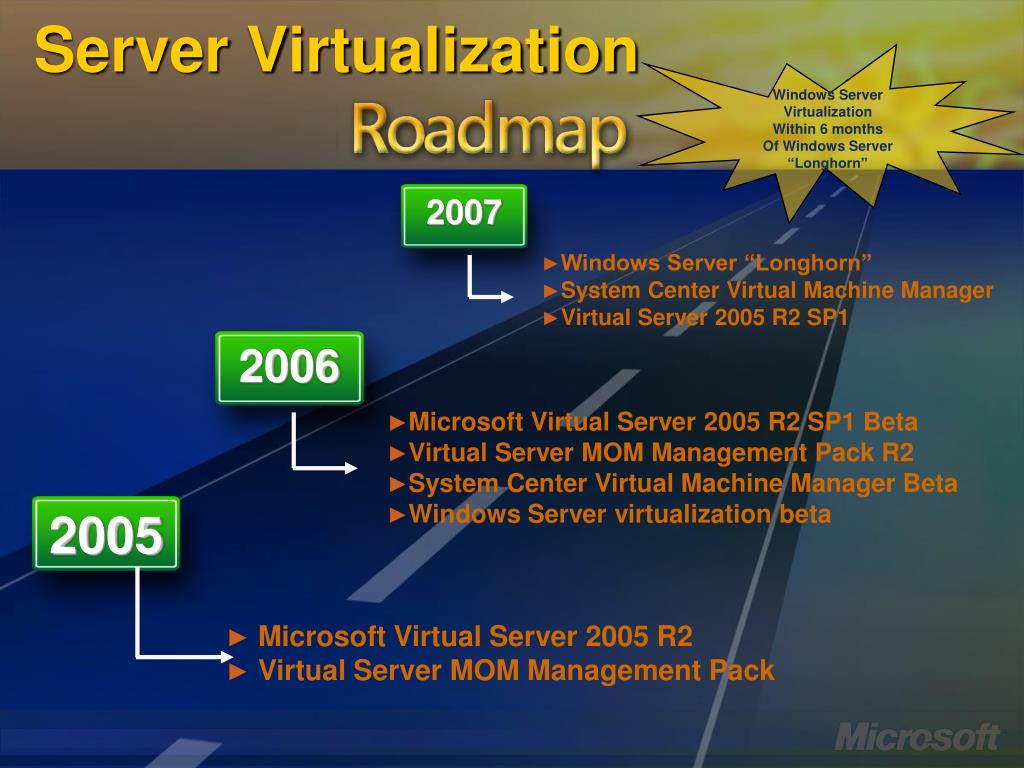 Server Virtualization
Roadmap

Windows Server Virtualization Within 6 months Of Windows Server “Longhorn”

2007

►Windows Server “Longhorn”
►System Center Virtual Machine Manager
►Virtual Server 2005 R2 SP1

2006

►Microsoft Virtual Server 2005 R2 SP1 Beta
►Virtual Server MOM Management Pack R2
►System Center Virtual Machine Manager Beta
►Windows Server virtualization beta

2005

► Microsoft Virtual Server 2005 R2
► Virtual Server MOM Management Pack

Microsoft